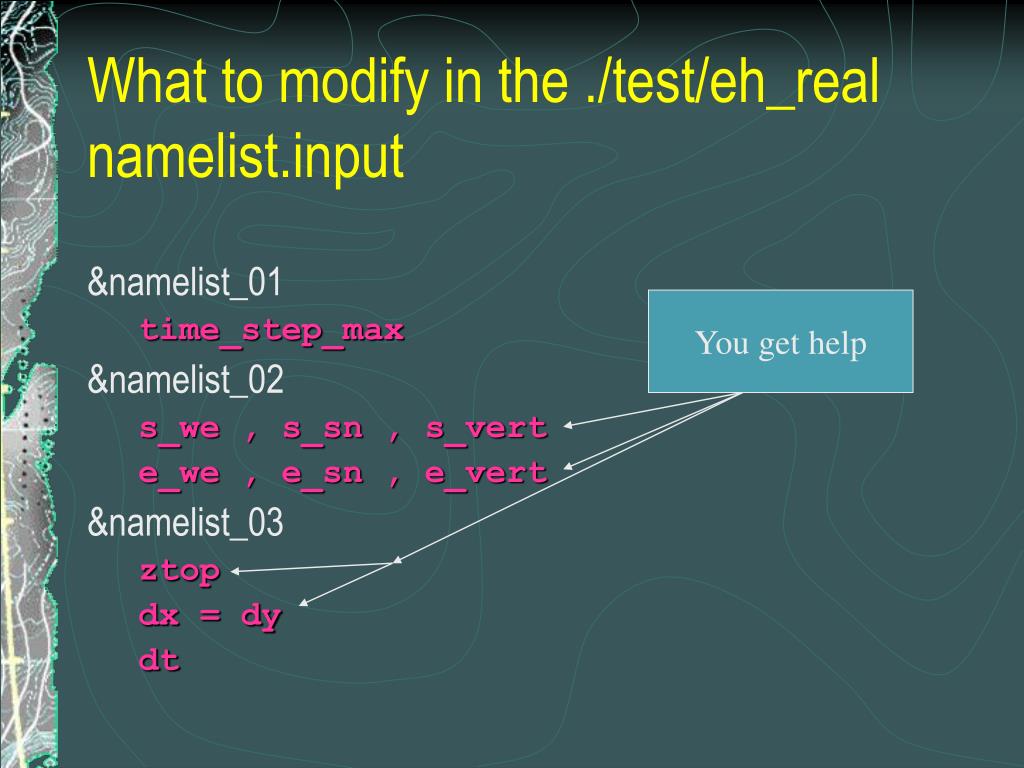 What to modify in the ./test/eh_real namelist.input

&namelist_01
time_step_max
&namelist_02
s_we , s_sn , s_vert
e_we , e_sn , e_vert
&namelist_03
ztop
dx = dy
dt

You get help